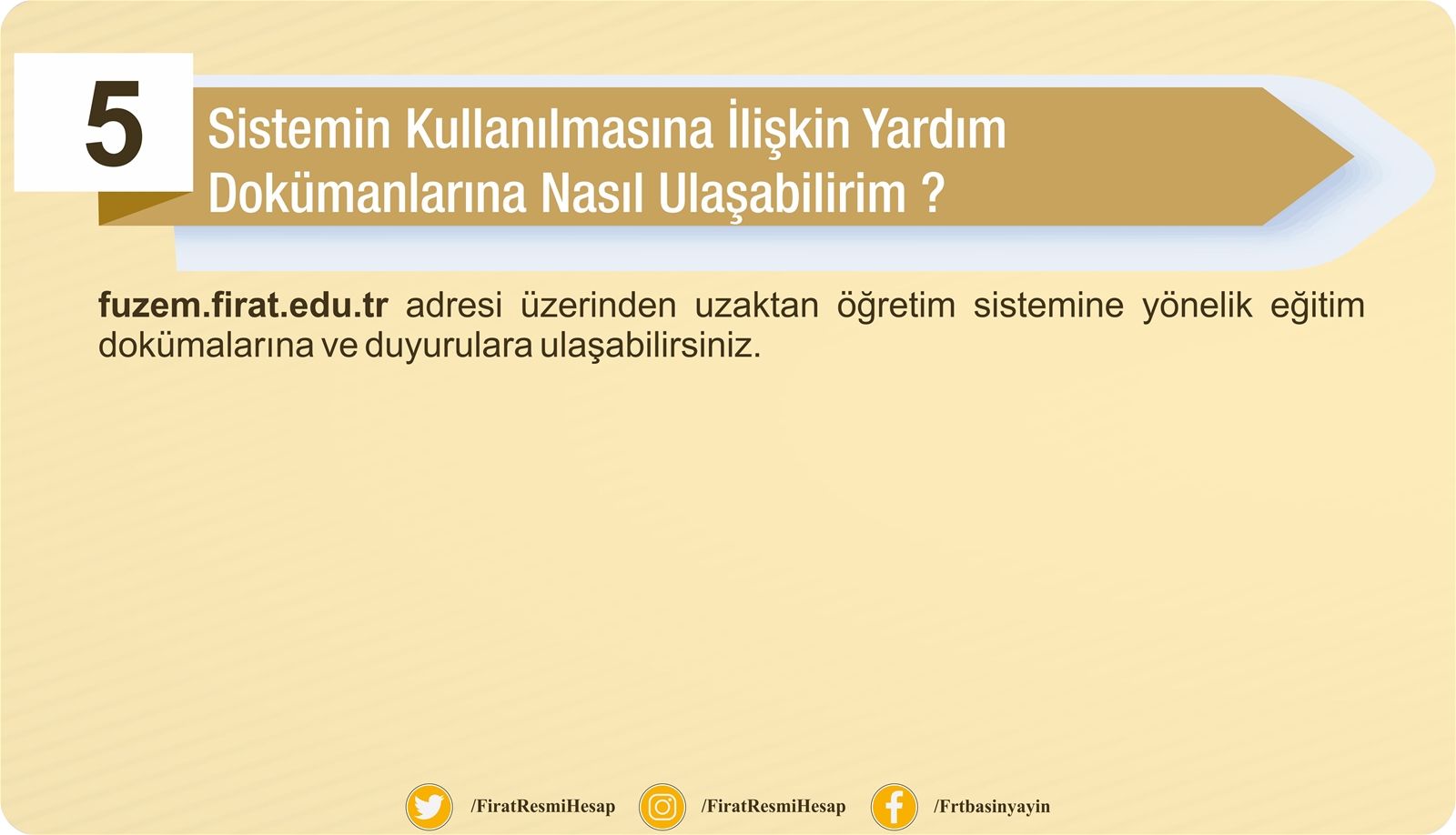 5

Sistemin Kullanılmasına İlişkin Yardım Dokümanlarına Nasıl Ulaşabilirim ?

fuzem.firat.edu.tr adresi üzerinden uzaktan öğretim sistemine yönelik eğitim dokümalarına ve duyurulara ulaşabilirsiniz.

/FiratResmiHesap /FiratResmiHesap /Frtbasinyayin